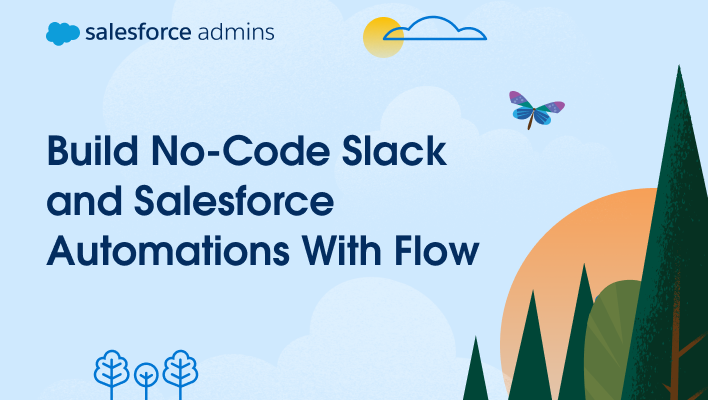 salesforce admins

Build No-Code Slack and Salesforce Automations With Flow